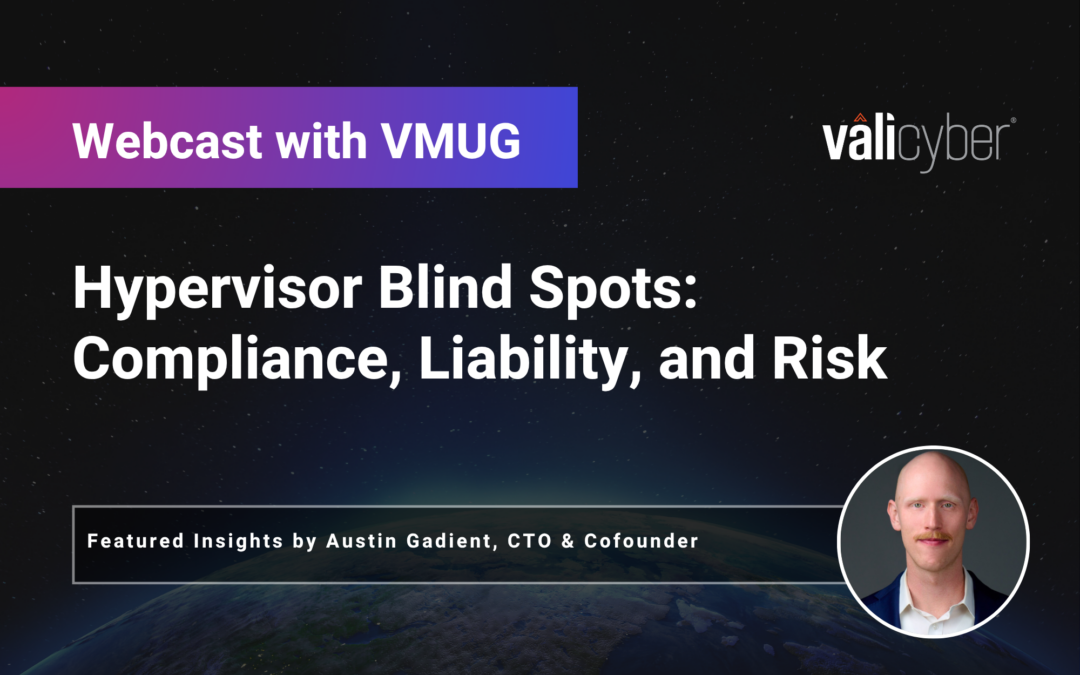 Webcast with VMUG

valicyber®

Hypervisor Blind Spots: Compliance, Liability, and Risk

Featured Insights by Austin Gadient, CTO & Cofounder